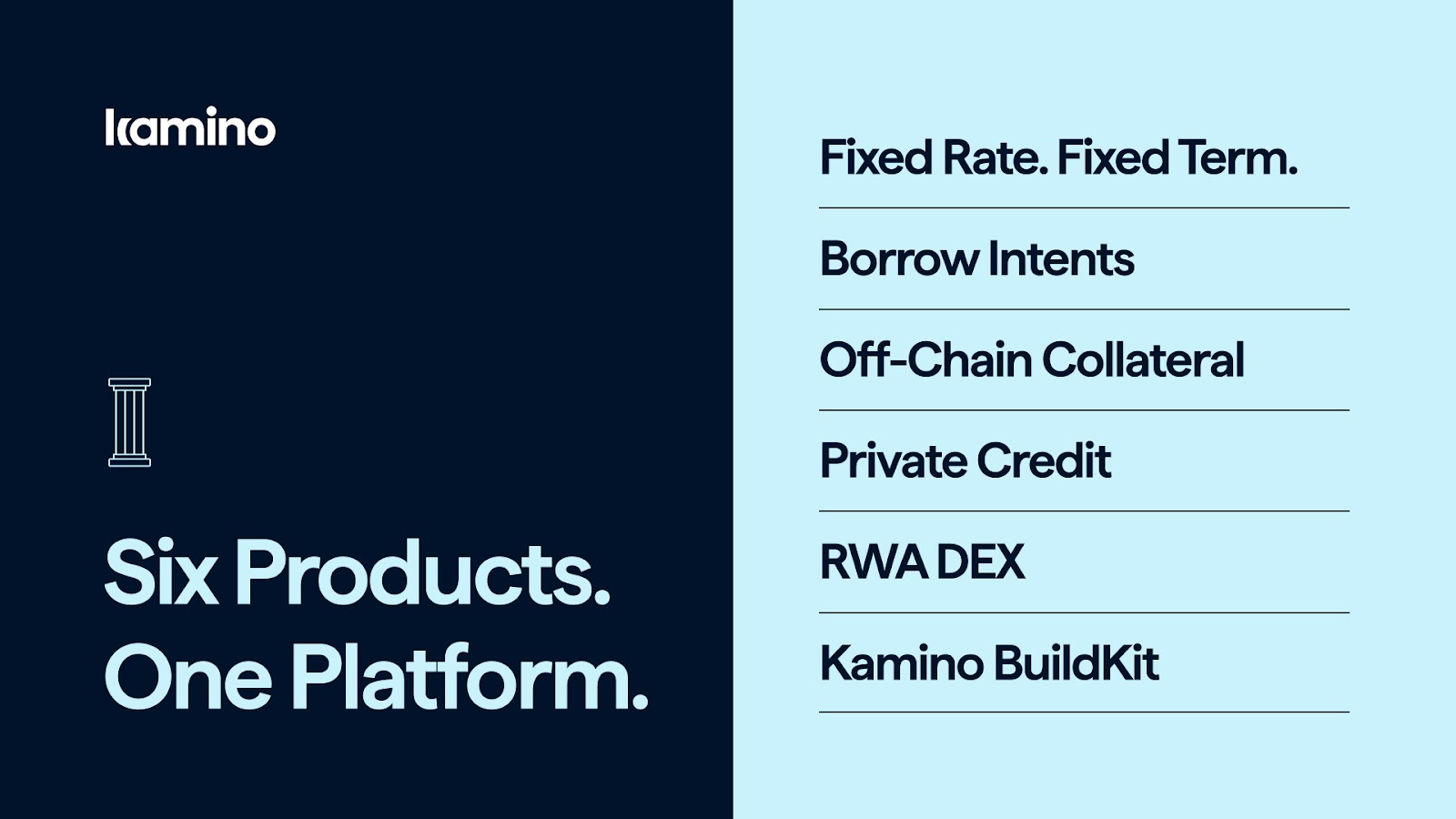 kamino

Six Products.
One Platform.

Fixed Rate. Fixed Term.

Borrow Intents

Off-Chain Collateral

Private Credit

RWA DEX

Kamino BuildKit